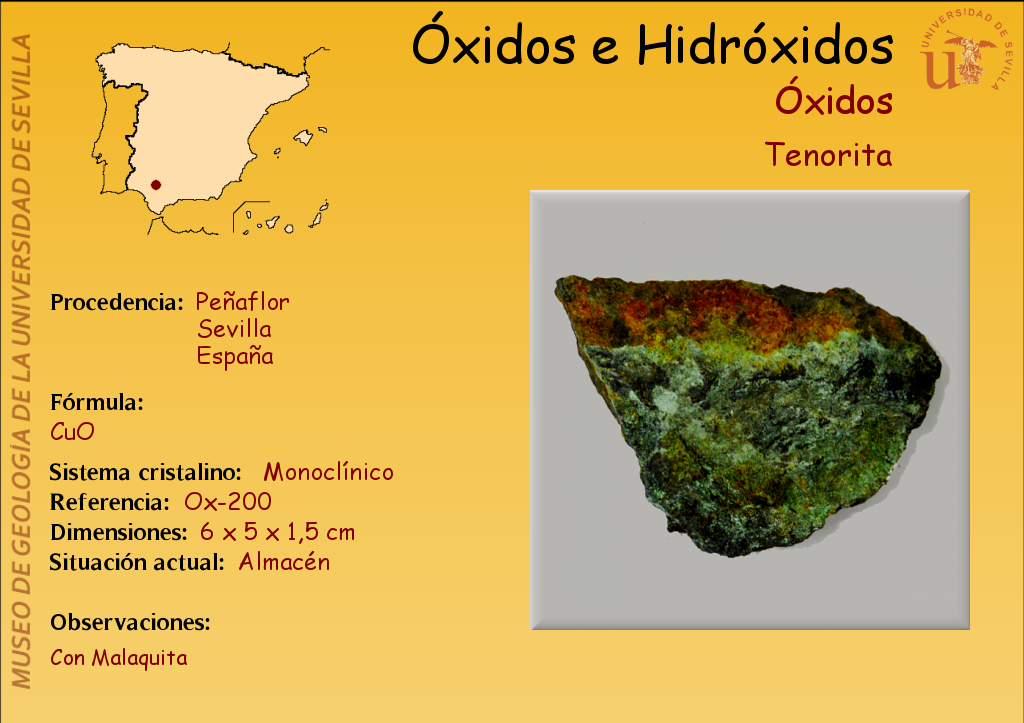 MUSEO DE GEOLOGÍA DE LA UNIVERSIDAD DE SEVILLA

Óxidos e Hidróxidos

UNIVERSIDAD DE SEVILLA

Óxidos

Tenorita

Procedencia: Peñaflor
Sevilla
España

Fórmula:
$CuO$

Sistema cristalino: Monoclínico
Referencia: Ox-200
Dimensiones: 6 x 5 x 1,5 cm
Situación actual: Almacén

Observaciones:
Con Malaquita